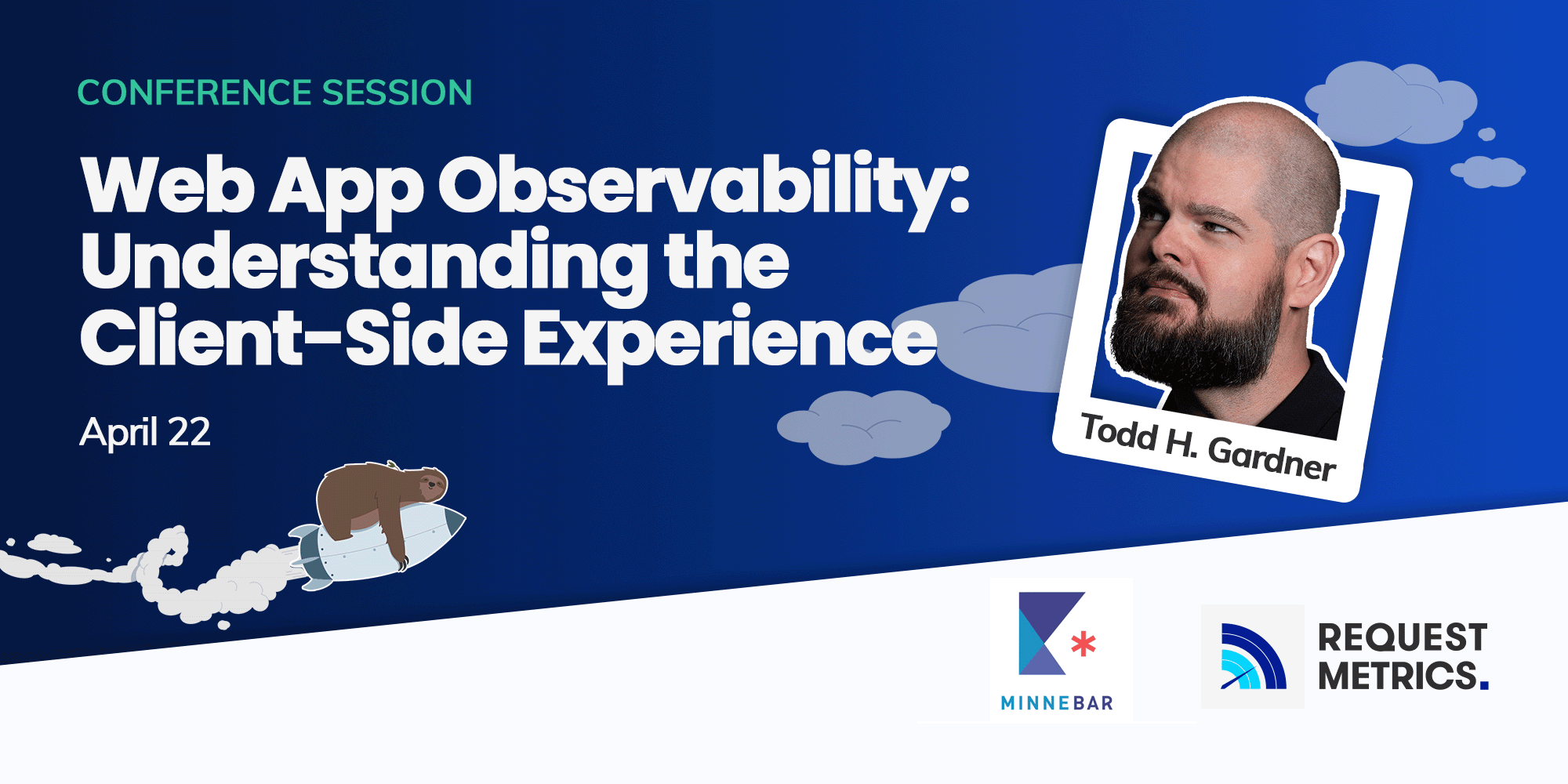 CONFERENCE SESSION

Web App Observability: Understanding the Client-Side Experience

April 22

Todd H. Gardner

MINNEBAR

REQUEST METRICS.